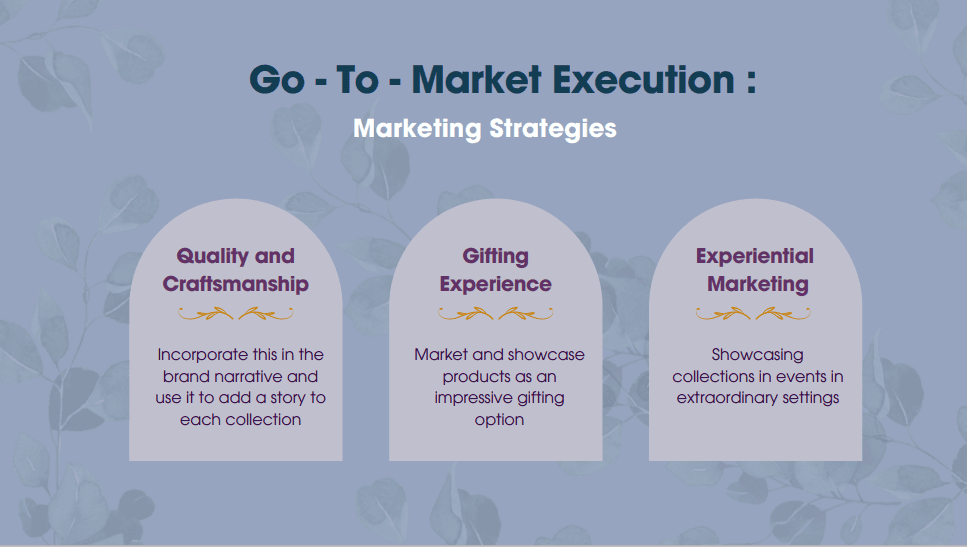 Go - To - Market Execution :

Marketing Strategies

Quality and Craftsmanship

Incorporate this in the brand narrative and use it to add a story to each collection

Gifting Experience

Market and showcase products as an impressive gifting option

Experiential Marketing

Showcasing collections in events in extraordinary settings